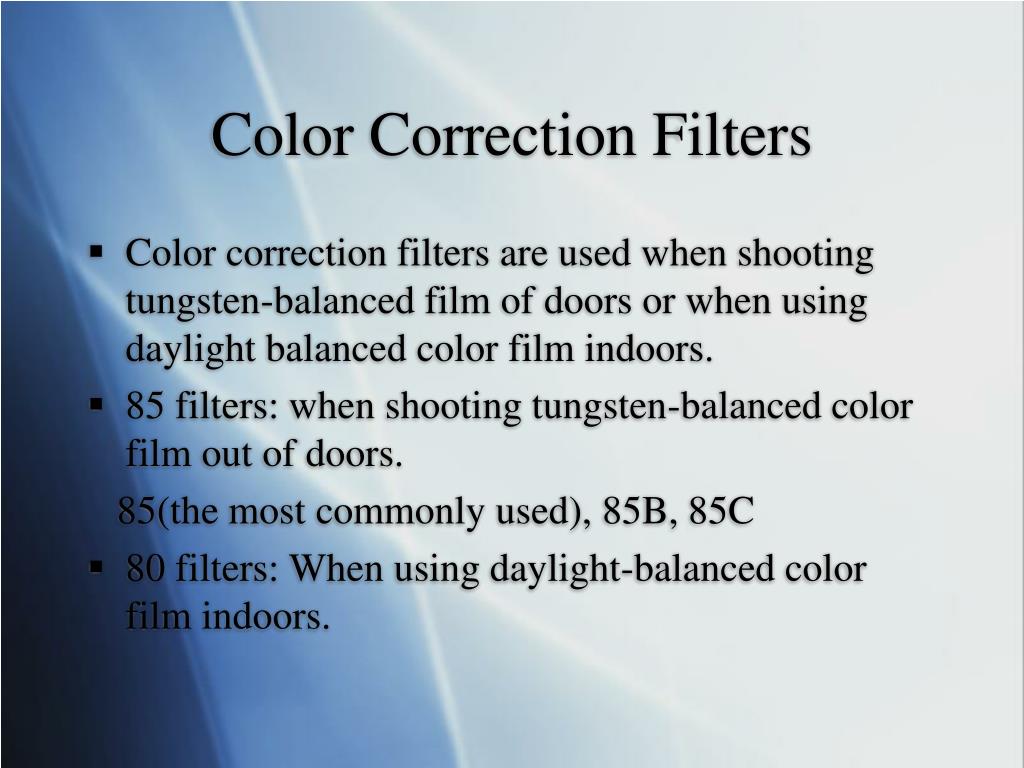 Color Correction Filters

▪ Color correction filters are used when shooting tungsten-balanced film of doors or when using daylight balanced color film indoors.

▪ 85 filters: when shooting tungsten-balanced color film out of doors.

85(the most commonly used), 85B, 85C

▪ 80 filters: When using daylight-balanced color film indoors.